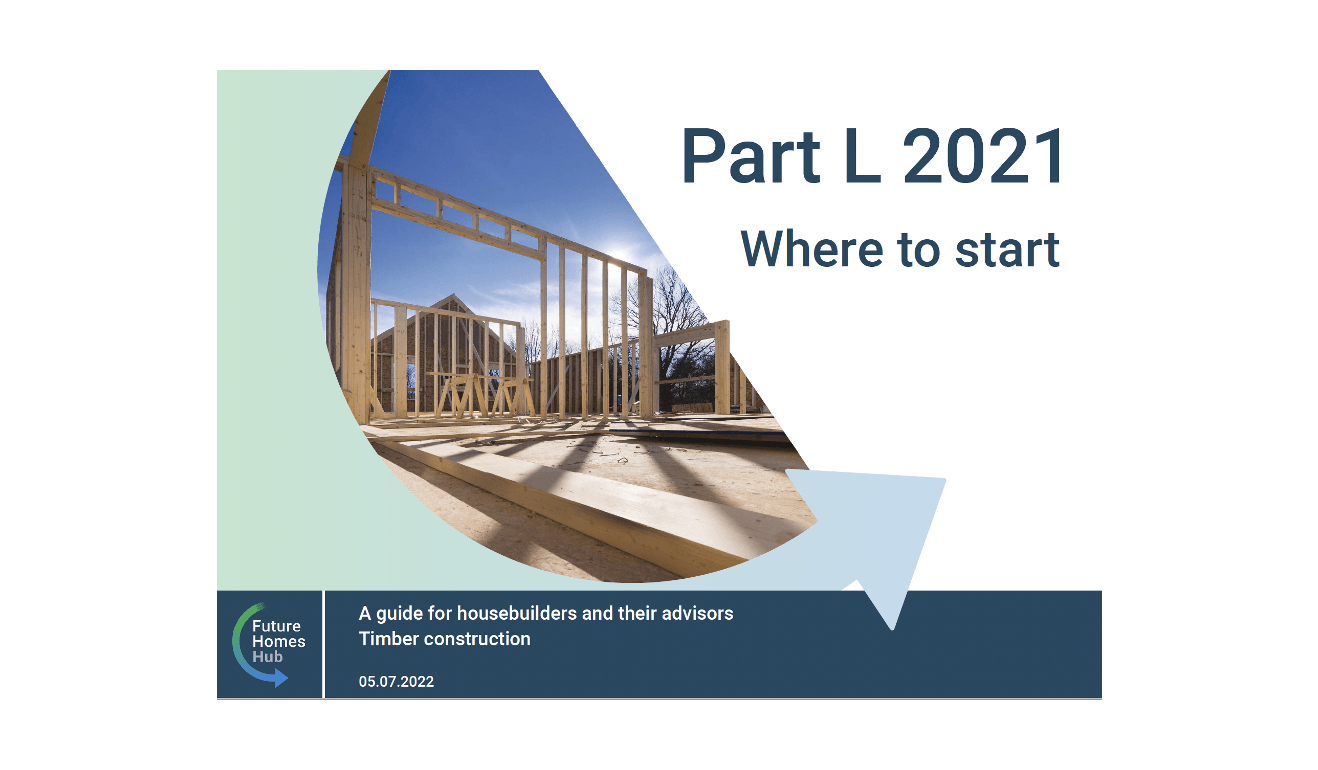 Part L 2021

Where to start

Future Homes Hub

A guide for housebuilders and their advisors
Timber construction

05.07.2022